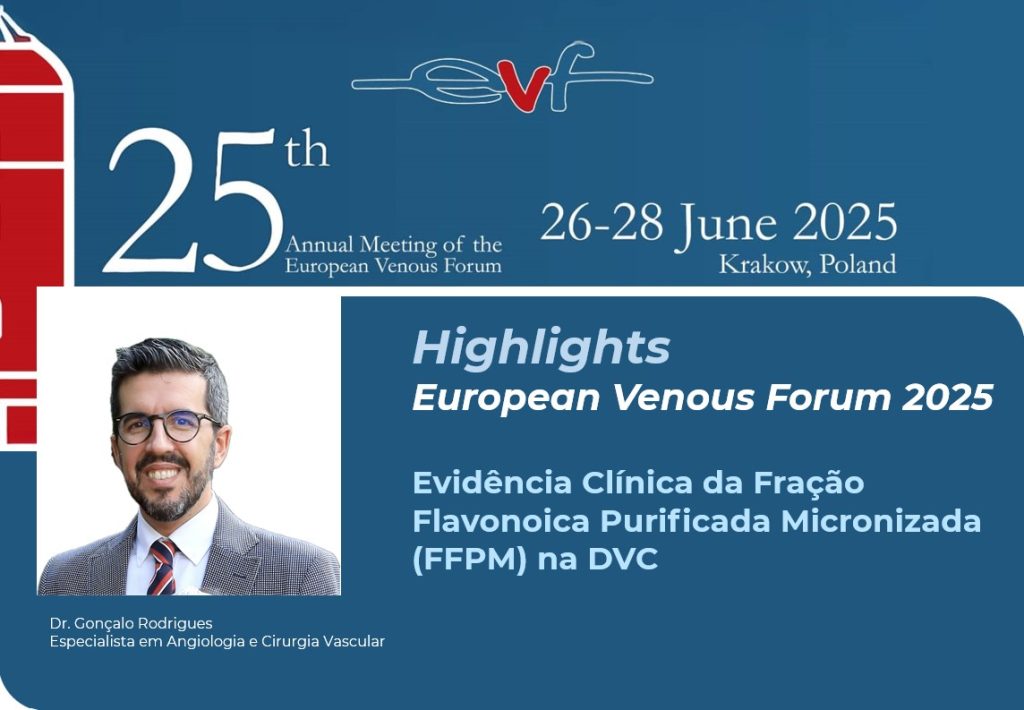 evf

25th Annual Meeting of the European Venous Forum

26-28 June 2025
Krakow, Poland

Highlights
European Venous Forum 2025

Evidência Clínica da Fração Flavonoica Purificada Micronizada (FFPM) na DVC

Dr. Gonçalo Rodrigues
Especialista em Angiologia e Cirurgia Vascular